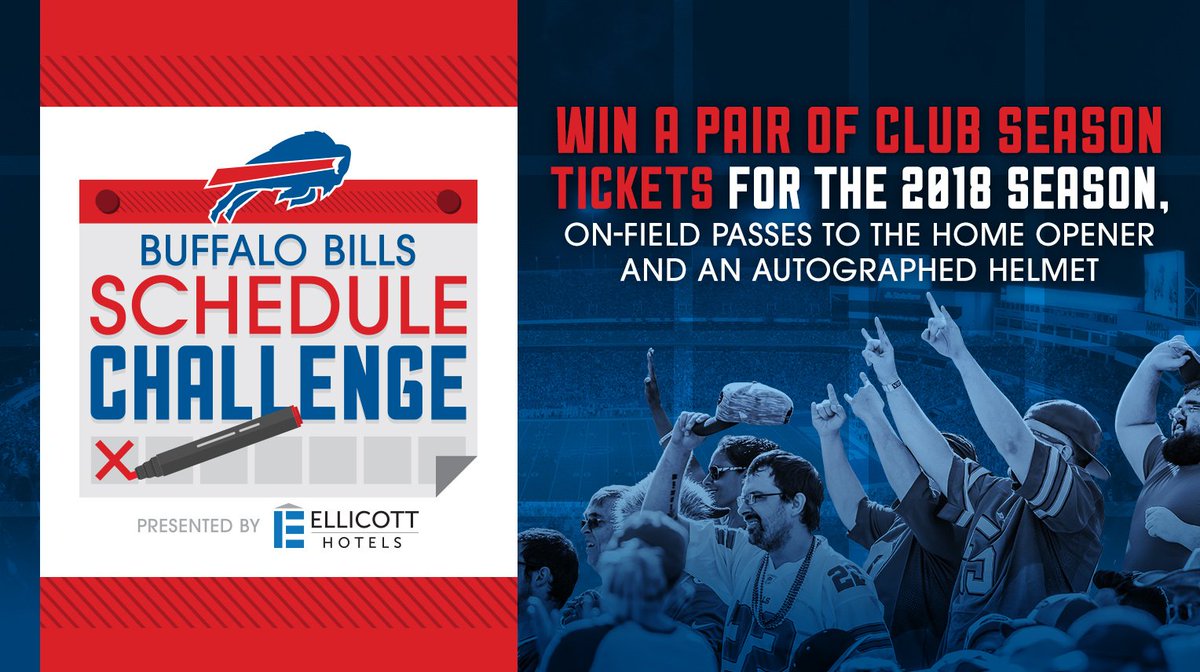 BUFFALO BILLS
SCHEDULE
CHALLENGE

PRESENTED BY ELLICOTT HOTELS

WIN A PAIR OF CLUB SEASON TICKETS FOR THE 2018 SEASON,
ON-FIELD PASSES TO THE HOME OPENER AND AN AUTOGRAPHED HELMET